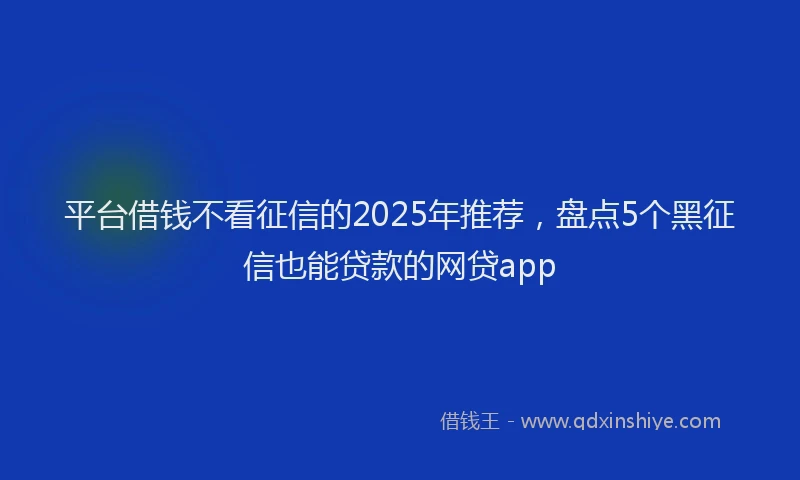 平台借钱不看征信的2025年推荐，盘点5个黑征信也能贷款的网贷app

借钱王 - www.qdxinshiye.com